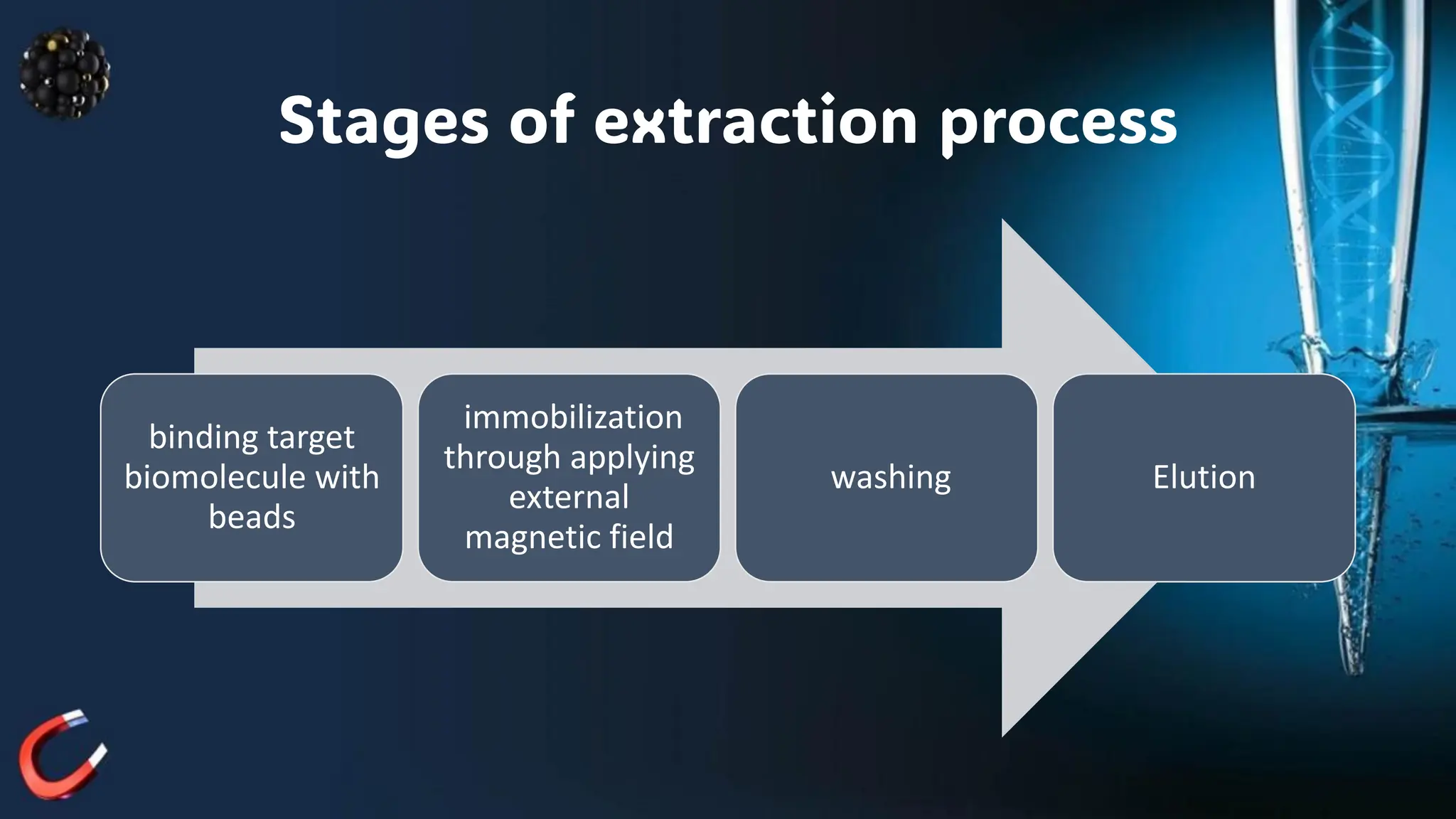 Stages of extraction process

binding target biomolecule with beads

immobilization through applying external magnetic field

washing

Elution